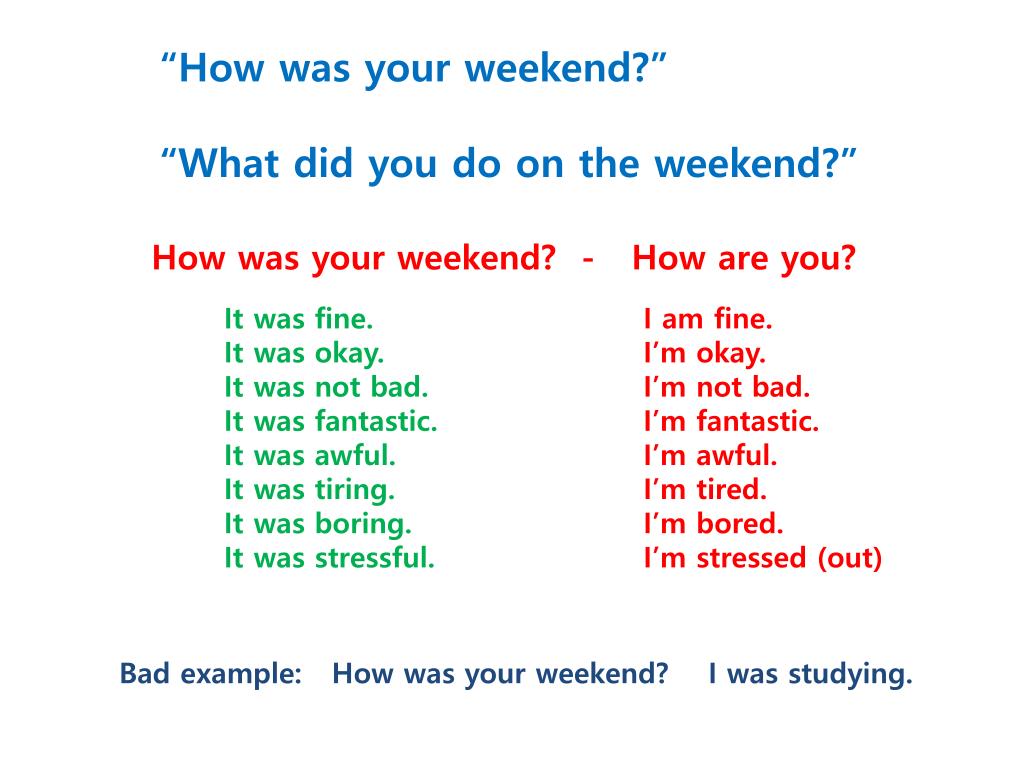 “How was your weekend?”

“What did you do on the weekend?”

How was your weekend? - How are you?

It was fine.
It was okay.
It was not bad.
It was fantastic.
It was awful.
It was tiring.
It was boring.
It was stressful.

I am fine.
I’m okay.
I’m not bad.
I’m fantastic.
I’m awful.
I’m tired.
I’m bored.
I’m stressed (out)

Bad example: How was your weekend? I was studying.